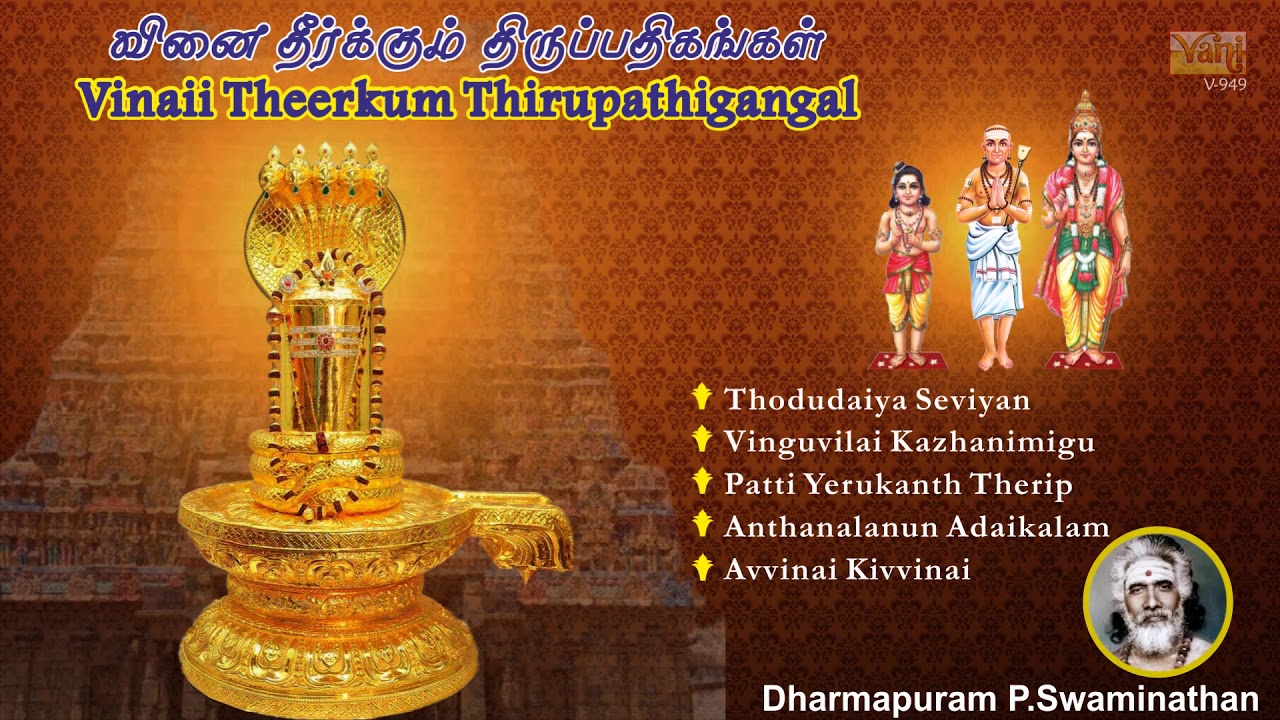 வினை தீர்க்கும் திருப்பதிகங்கள்
Vinaii Theerkum Thirupathigangal

Vani
V-949

Thodudaiya Seviyan
Vinguvilai Kazhanimigu
Patti Yerukanth Therip
Anthanalanun Adaikalam
Avvinai Kivvinai

Dharmapuram P.Swaminathan